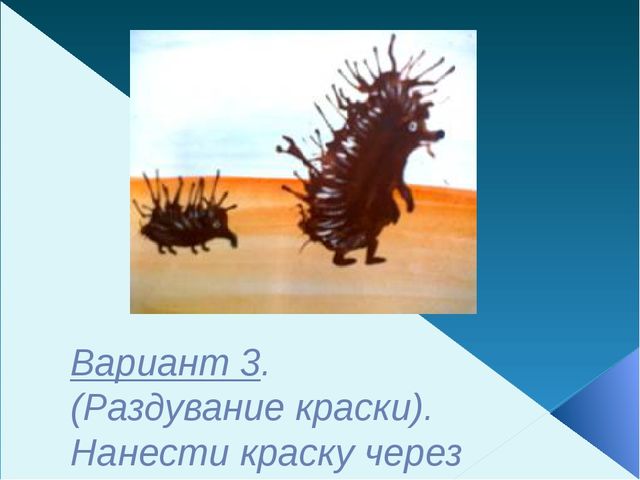 Вариант 3.
(Раздувание краски).
Нанести краску через